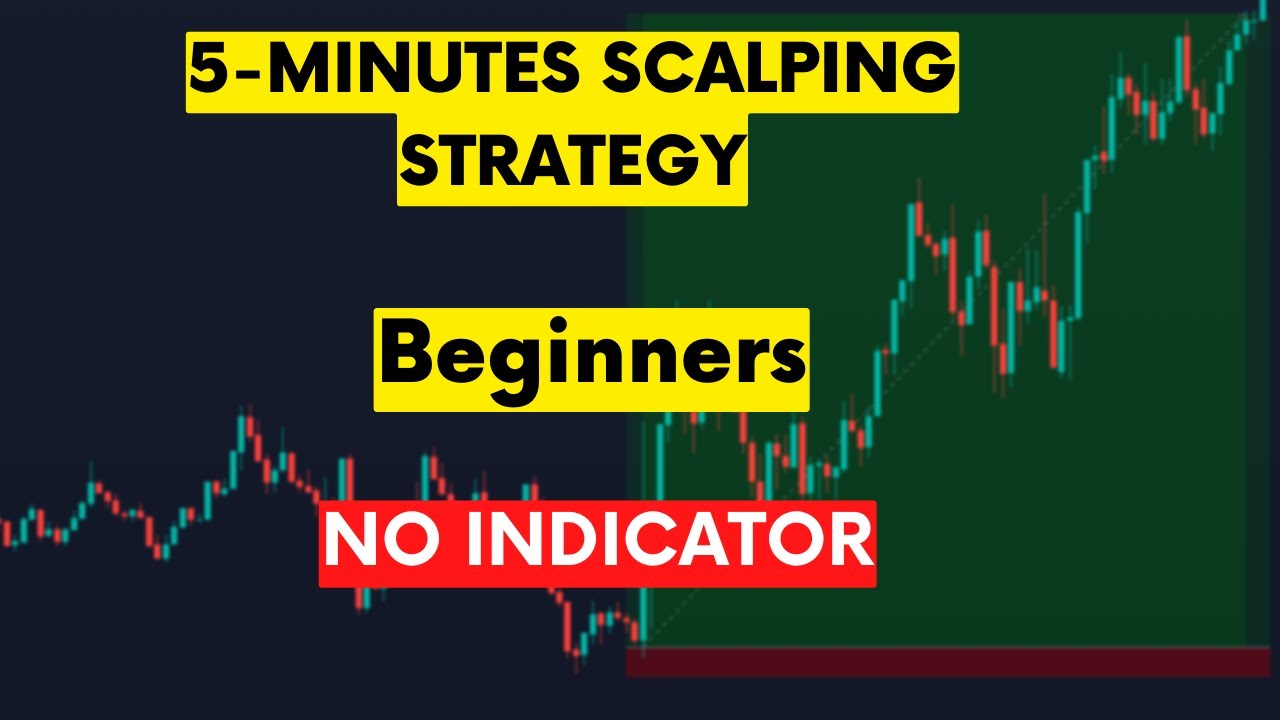 5-MINUTES SCALPING STRATEGY

Beginners

NO INDICATOR